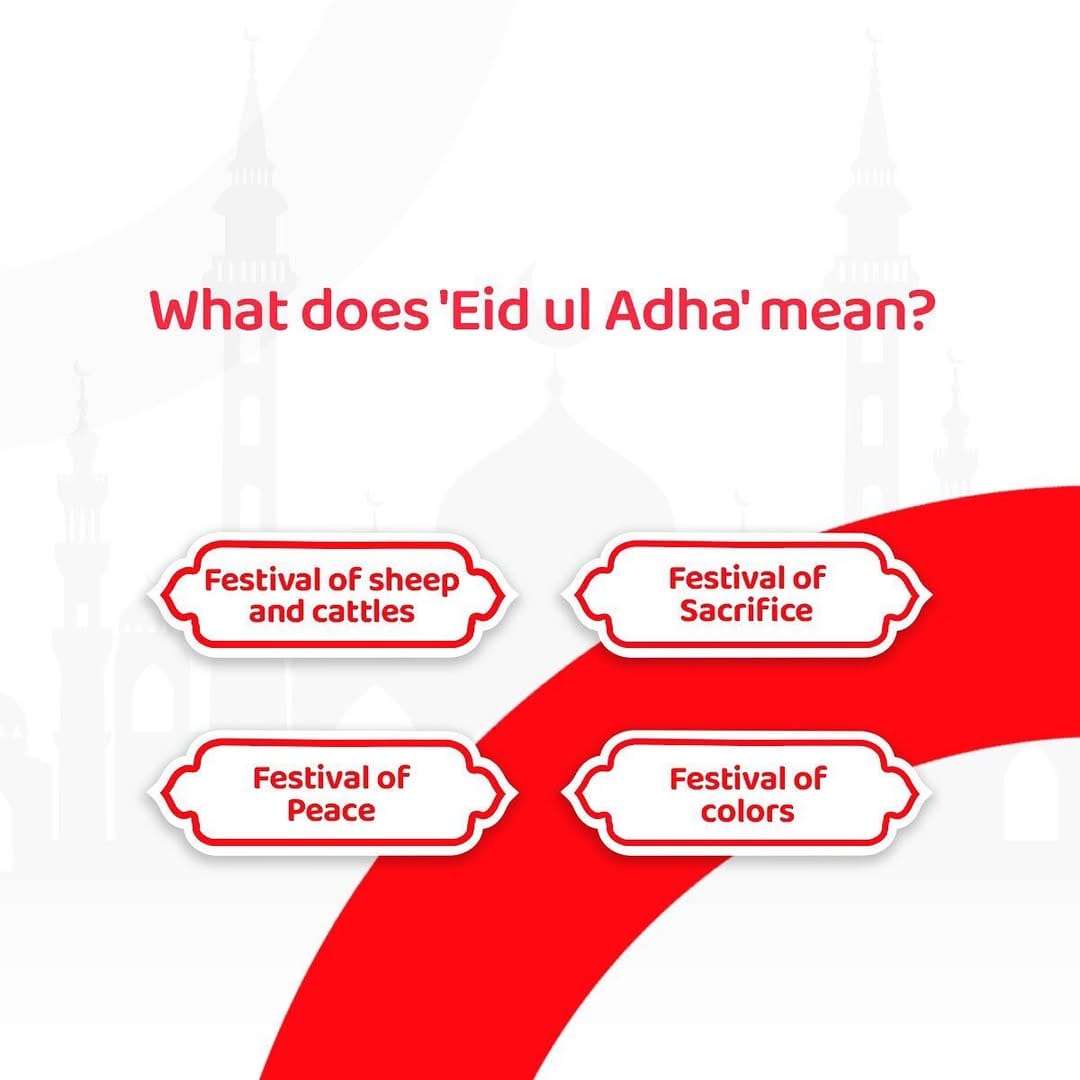 What does 'Eid ul Adha' mean?

Festival of sheep and cattles

Festival of Sacrifice

Festival of Peace

Festival of colors